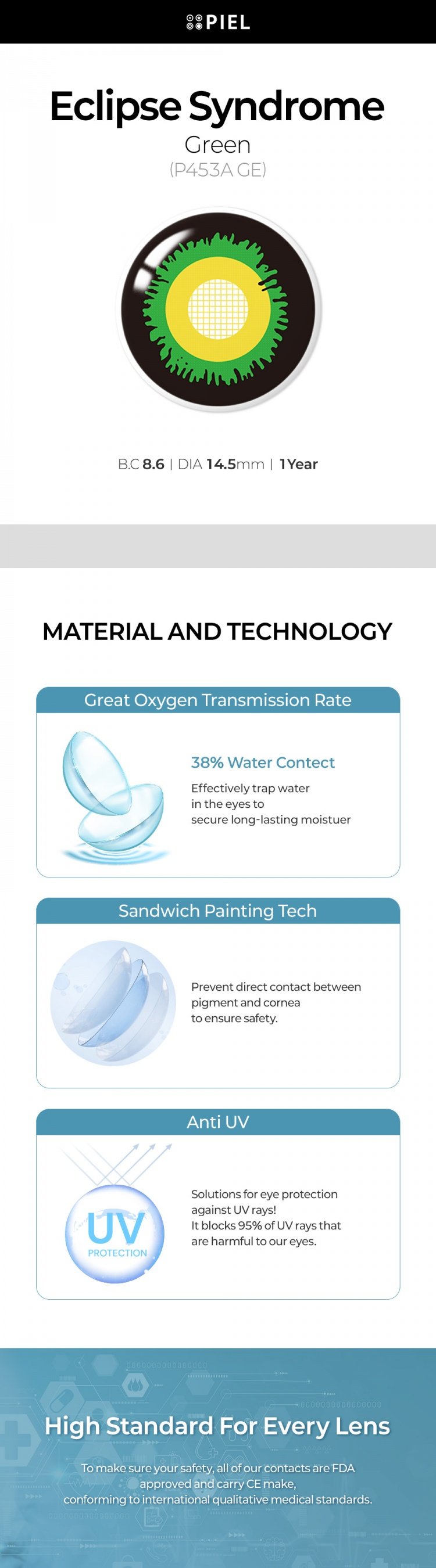 PIEL

Eclipse Syndrome
Green
(P453A GE)

B.C 8.6 | DIA 14.5mm | 1Year

MATERIAL AND TECHNOLOGY

Great Oxygen Transmission Rate

38% Water Contect
Effectively trap water in the eyes to secure long-lasting moistuer

Sandwich Painting Tech

Prevent direct contact between pigment and cornea to ensure safety.

Anti UV

UV PROTECTION

Solutions for eye protection against UV rays!
It blocks 95% of UV rays that are harmful to our eyes.

High Standard For Every Lens

To make sure your safety, all of our contacts are FDA approved and carry CE make, conforming to international qualitative medical standards.